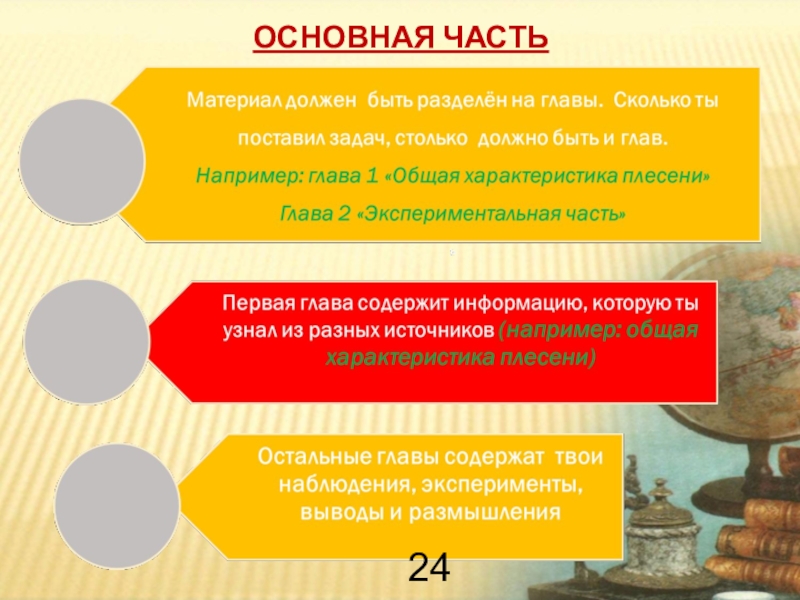 ОСНОВНАЯ ЧАСТЬ

Материал должен быть разделён на главы. Сколько ты поставил задач, столько должно быть и глав.
Например: глава 1 «Общая характеристика плесени»
Глава 2 «Экспериментальная часть»

Первая глава содержит информацию, которую ты узнал из разных источников (например: общая характеристика плесени)

Остальные главы содержат твои наблюдения, эксперименты, выводы и размышления

24